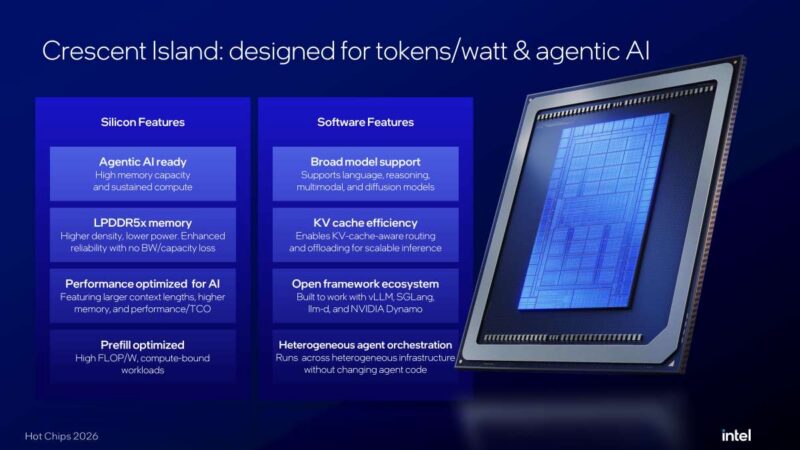 Crescent Island: designed for tokens/watt & agentic AI

Silicon Features

Agentic AI ready
High memory capacity and sustained compute

LPDDR5x memory
Higher density, lower power. Enhanced reliability with no BW/capacity loss

Performance optimized for AI
Featuring larger context lengths, higher memory, and performance/TCO

Prefill optimized
High FLOP/W, compute-bound workloads

Software Features

Broad model support
Supports language, reasoning, multimodal, and diffusion models

KV cache efficiency
Enables KV-cache-aware routing and offloading for scalable inference

Open framework ecosystem
Built to work with vLLM, SGLang, llm-d, and NVIDIA Dynamo

Heterogeneous agent orchestration
Runs across heterogeneous infrastructure without changing agent code

Hot Chips 2026

intel